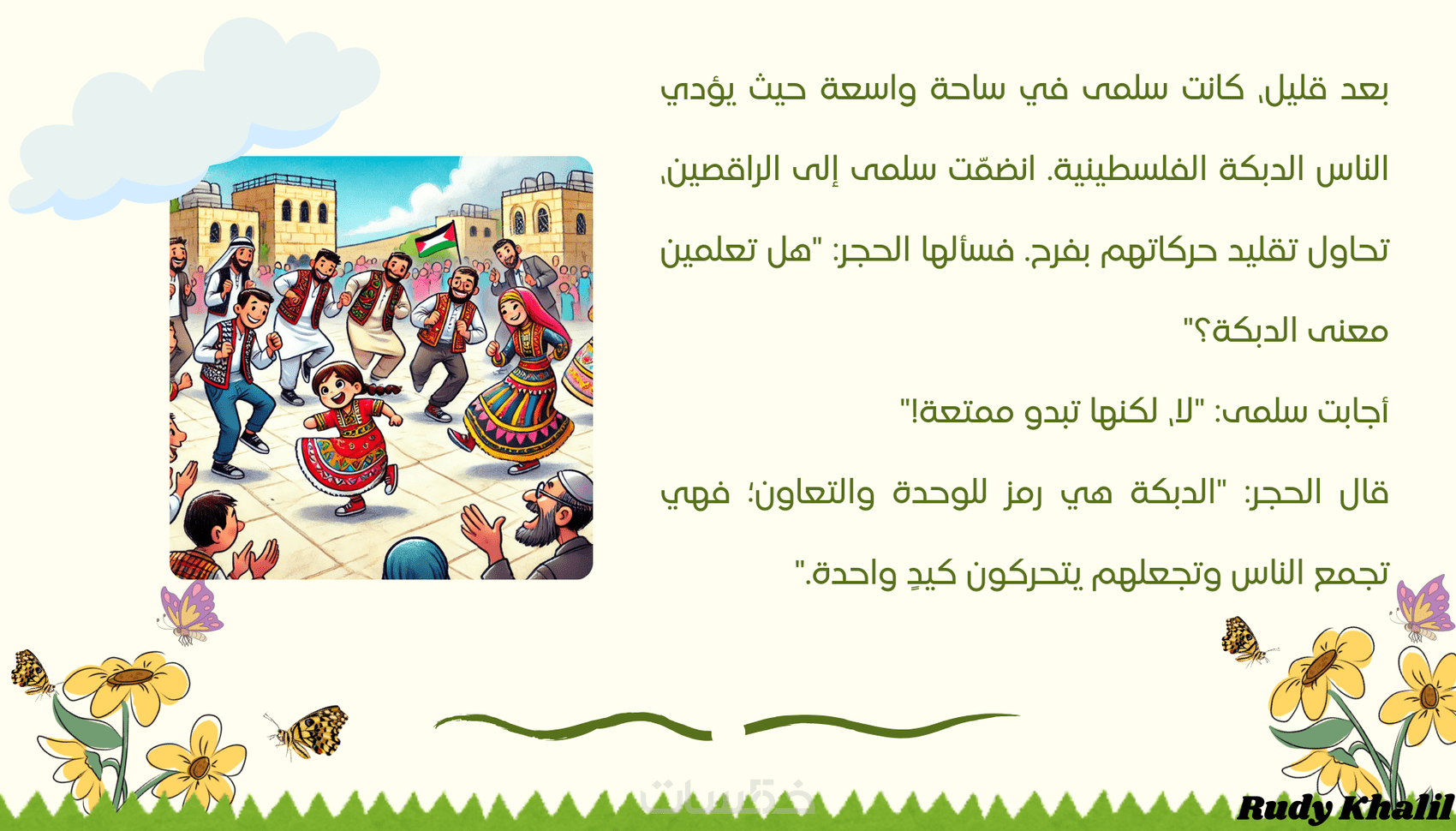 بعد قليل، كانت سلمى في ساحة واسعة حيث يؤدي الناس الدبكة الفلسطينية. انضمّت سلمى إلى الراقصين، تحاول تقليد حركاتهم بفرح. فسألها الحجر: "هل تعلمين معنى الدبكة؟"

أجابت سلمى: "لا، لكنها تبدو ممتعة!"

قال الحجر: "الدبكة هي رمز للوحدة والتعاون؛ فهي تجمع الناس وتجعلهم يتحركون كيدٍ واحدة."

خمسات

Rudy Khalil